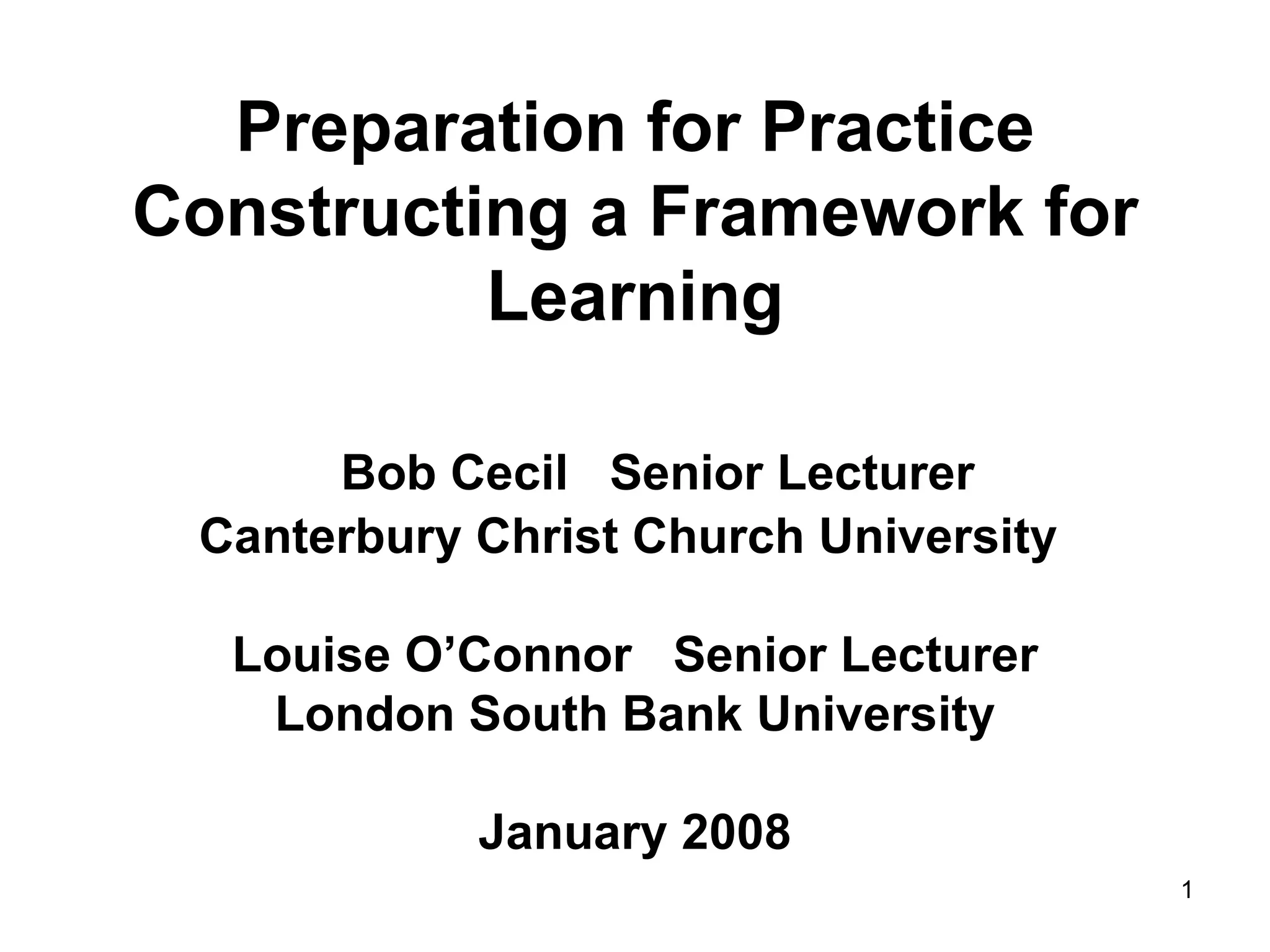 Preparation for Practice
Constructing a Framework for Learning

Bob Cecil Senior Lecturer
Canterbury Christ Church University

Louise O’Connor Senior Lecturer
London South Bank University

January 2008

1